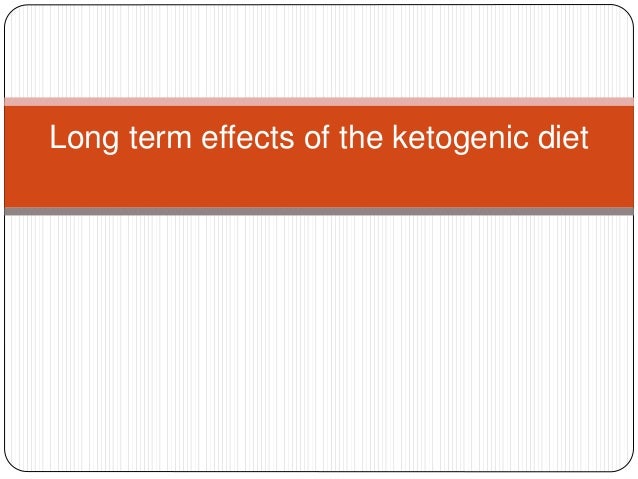 Long term effects of the ketogenic diet